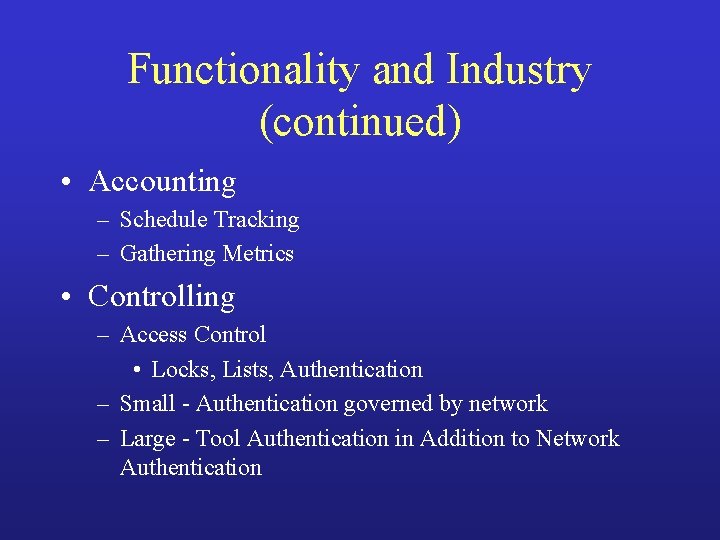 Functionality and Industry (continued)

• Accounting
– Schedule Tracking
– Gathering Metrics
• Controlling
– Access Control
• Locks, Lists, Authentication
– Small - Authentication governed by network
– Large - Tool Authentication in Addition to Network Authentication